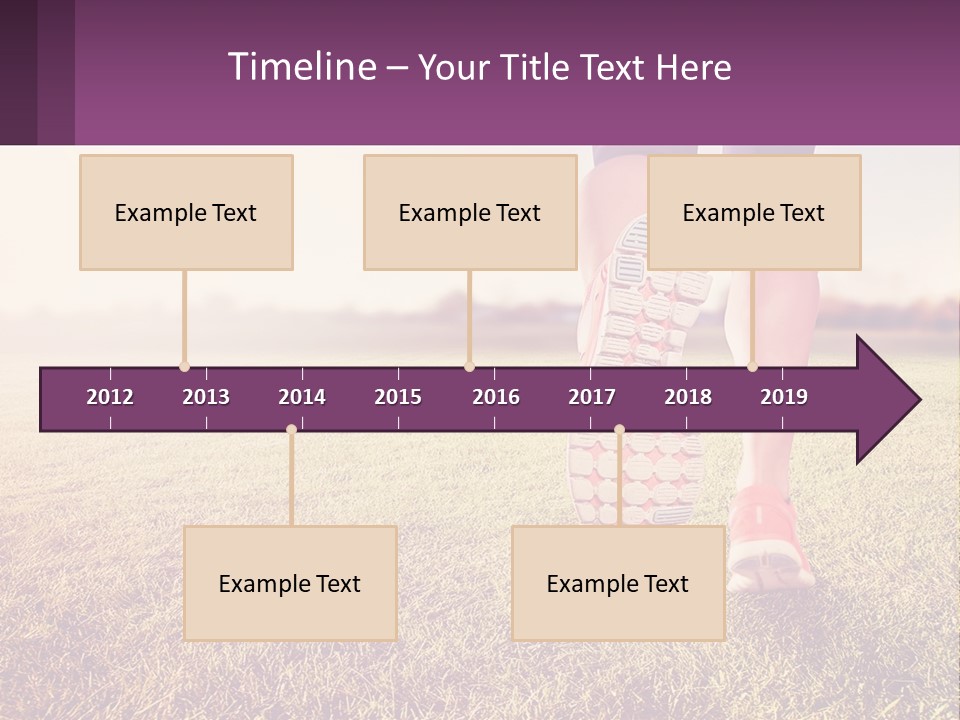 Timeline – Your Title Text Here

Example Text

Example Text

Example Text

2012 2013 2014 2015 2016 2017 2018 2019

Example Text

Example Text